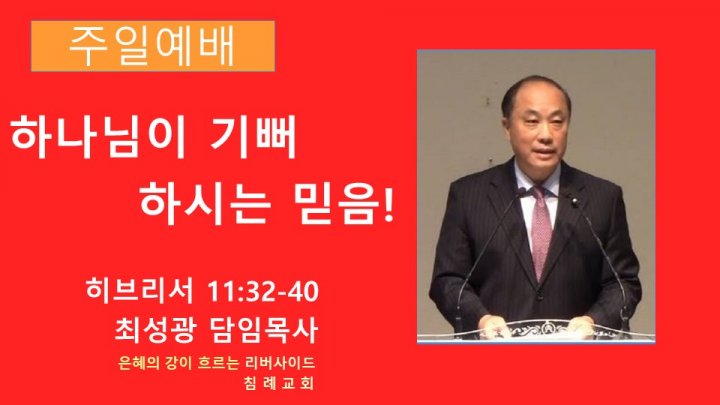 주일예배

하나님이 기뻐
하시는 믿음!

히브리서 11:32-40
최성광 담임목사

은혜의 강이 흐르는 리버사이드
침 례 교 회